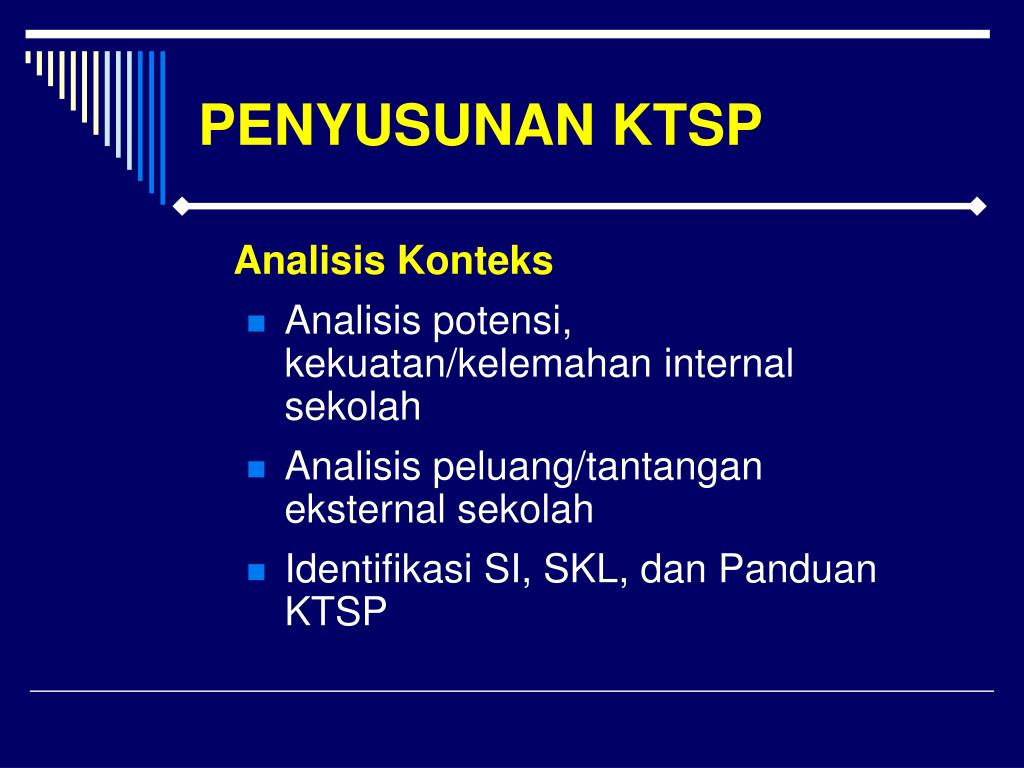 PENYUSUNAN KTSP

Analisis Konteks

• Analisis potensi, kekuatan/kelemahan internal sekolah
• Analisis peluang/tantangan eksternal sekolah
• Identifikasi SI, SKL, dan Panduan KTSP